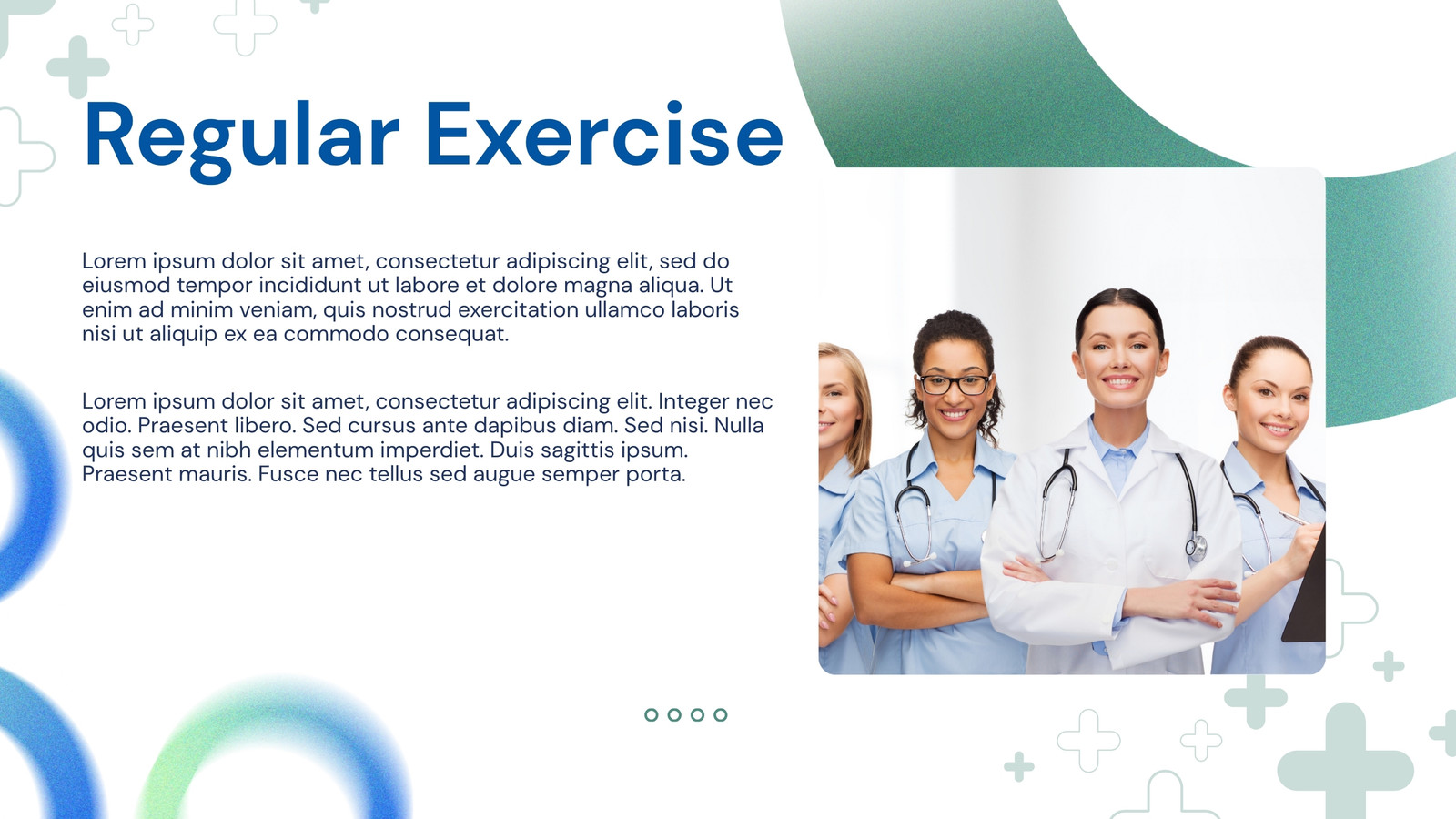 Regular Exercise

Lorem ipsum dolor sit amet, consectetur adipiscing elit, sed do eiusmod tempor incididunt ut labore et dolore magna aliqua. Ut enim ad minim veniam, quis nostrud exercitation ullamco laboris nisi ut aliquip ex ea commodo consequat.

Lorem ipsum dolor sit amet, consectetur adipiscing elit. Integer nec odio. Praesent libero. Sed cursus ante dapibus diam. Sed nisi. Nulla quis sem at nibh elementum imperdiet. Duis sagittis ipsum. Praesent mauris. Fusce nec tellus sed augue semper porta.